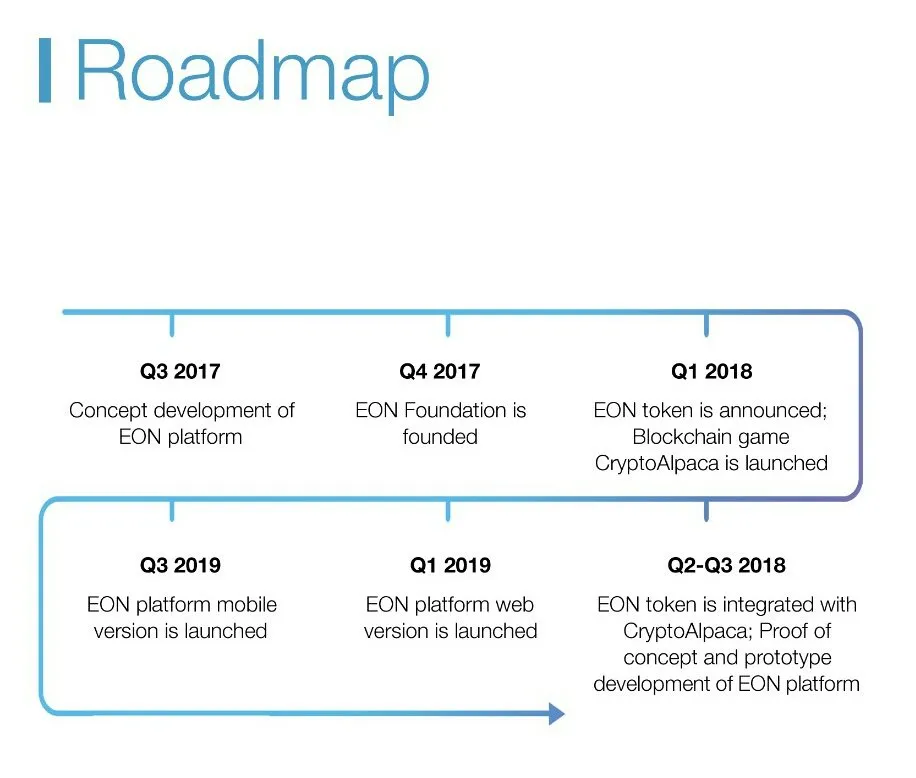 Roadmap

Q3 2017
Concept development of EON platform

Q4 2017
EON Foundation is founded

Q1 2018
EON token is announced; Blockchain game CryptoAlpaca is launched

Q3 2019
EON platform mobile version is launched

Q1 2019
EON platform web version is launched

Q2-Q3 2018
EON token is integrated with CryptoAlpaca; Proof of concept and prototype development of EON platform